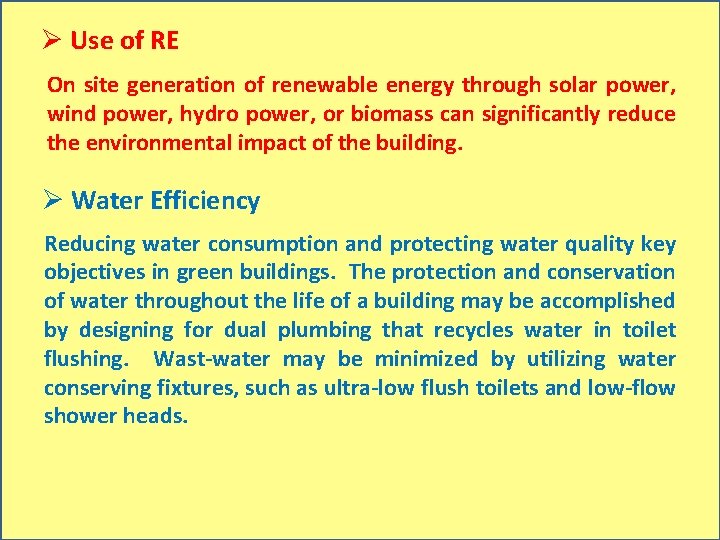 ➢ Use of RE

On site generation of renewable energy through solar power, wind power, hydro power, or biomass can significantly reduce the environmental impact of the building.

➢ Water Efficiency

Reducing water consumption and protecting water quality key objectives in green buildings. The protection and conservation of water throughout the life of a building may be accomplished by designing for dual plumbing that recycles water in toilet flushing. Wast-water may be minimized by utilizing water conserving fixtures, such as ultra-low flush toilets and low-flow shower heads.